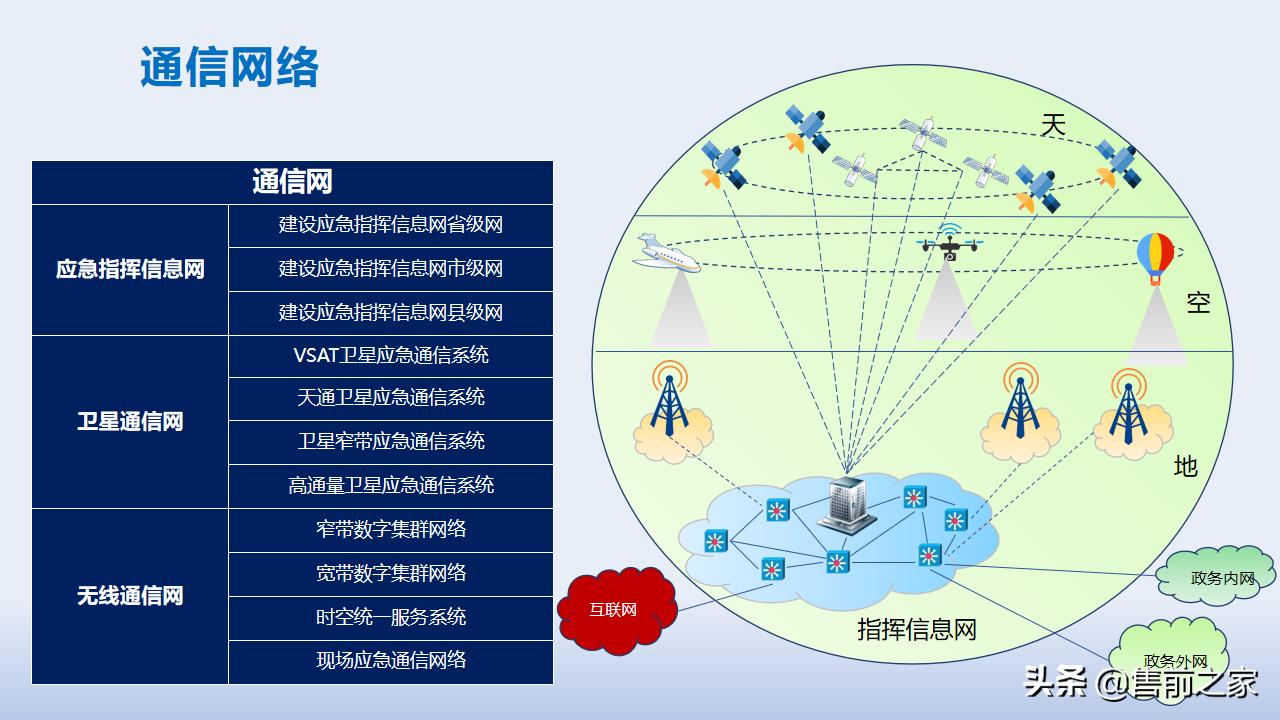 通信网络

| 通信网 | |
|---|---|
| 应急指挥信息网 | 建设应急指挥信息网省级网 |
| | 建设应急指挥信息网市级网 |
| | 建设应急指挥信息网县级网 |
| 卫星通信网 | VSAT卫星应急通信系统 |
| | 天通卫星应急通信系统 |
| | 卫星窄带应急通信系统 |
| | 高通量卫星应急通信系统 |
| 无线通信网 | 窄带数字集群网络 |
| | 宽带数字集群网络 |
| | 时空统一服务系统 |
| | 现场应急通信网络 |

天

空

地

互联网

指挥信息网

政务内网

政务外网

头条 @售前之家